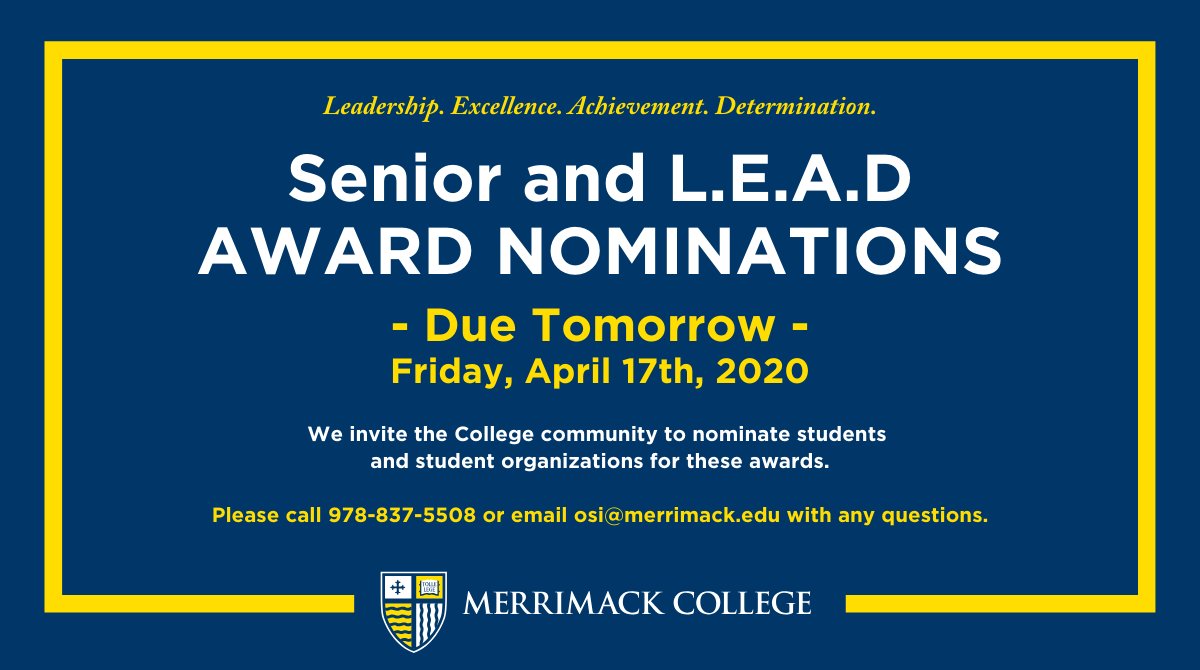 Leadership. Excellence. Achievement. Determination.

Senior and L.E.A.D AWARD NOMINATIONS

- Due Tomorrow -
Friday, April 17th, 2020

We invite the College community to nominate students and student organizations for these awards.

Please call 978-837-5508 or email osi@merrimack.edu with any questions.

TOLLE LEGE

MERRIMACK COLLEGE